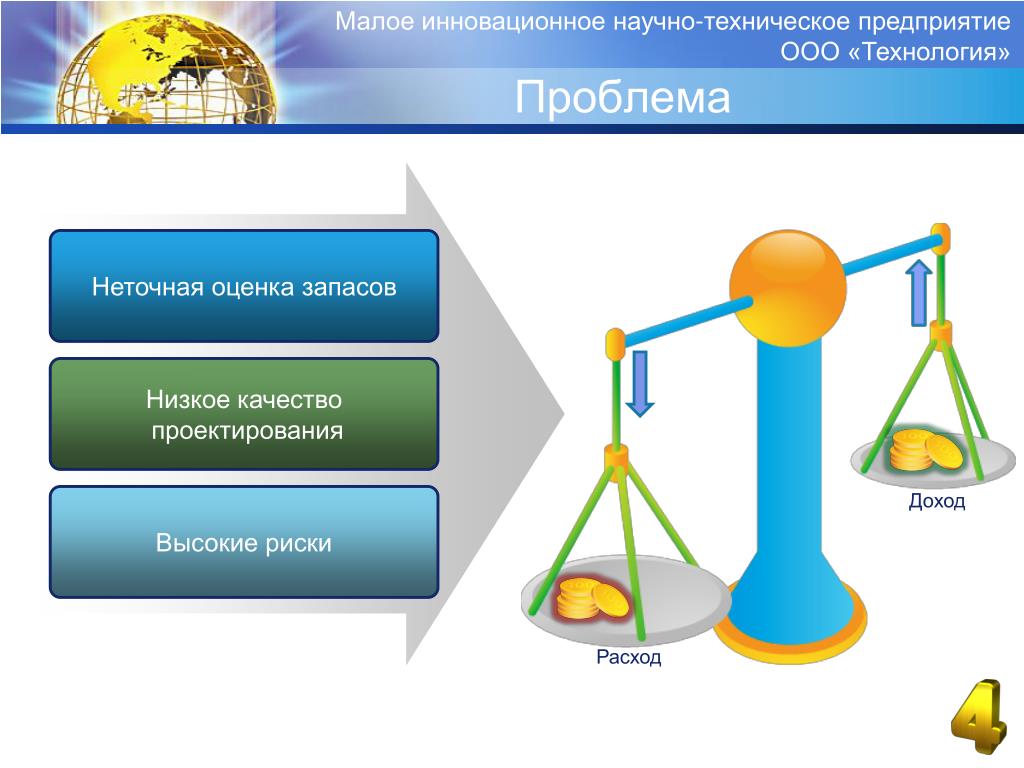 Малое инновационное научно-техническое предприятие ООО «Технология»

Проблема

Неточная оценка запасов

Низкое качество проектирования

Высокие риски

Доход

Расход

4